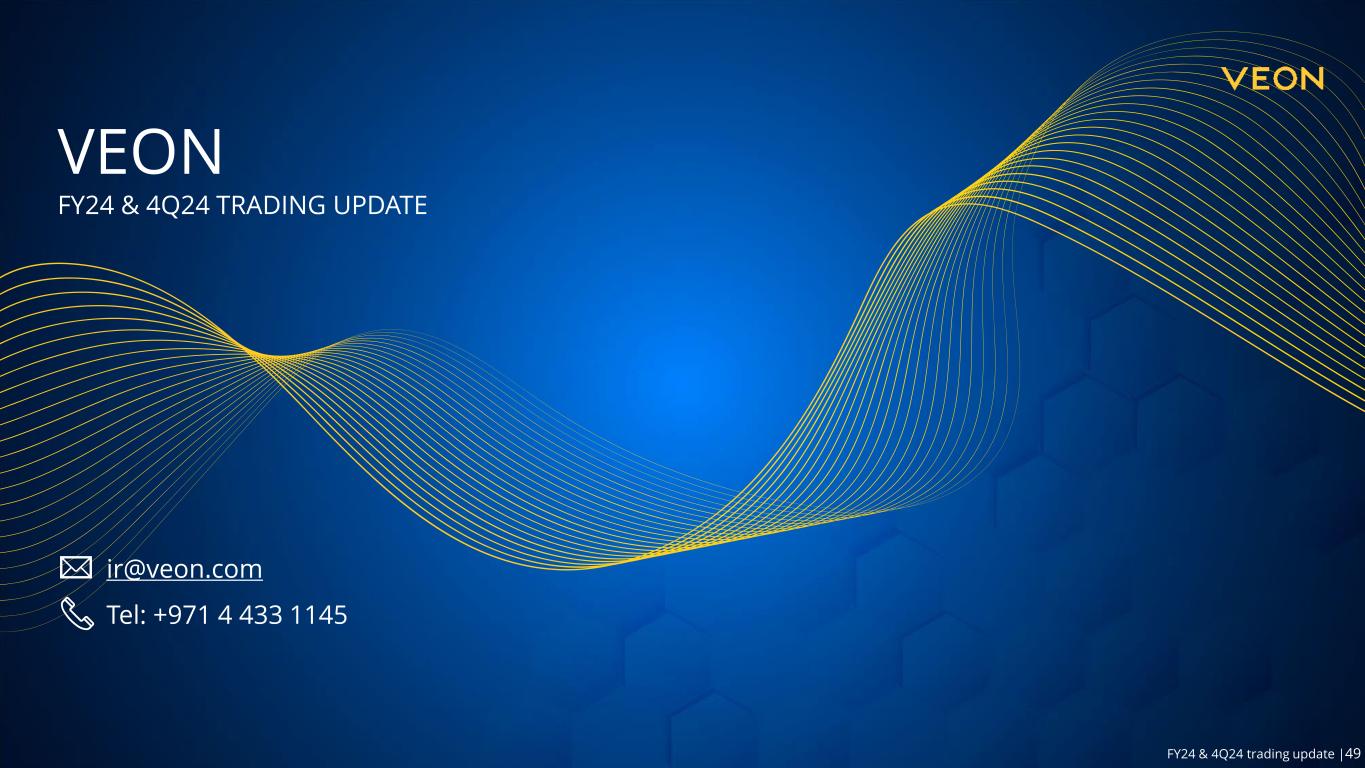 VEON

VEON
FY24 & 4Q24 TRADING UPDATE

ir@veon.com
Tel: +971 4 433 1145

FY24 & 4Q24 trading update |49